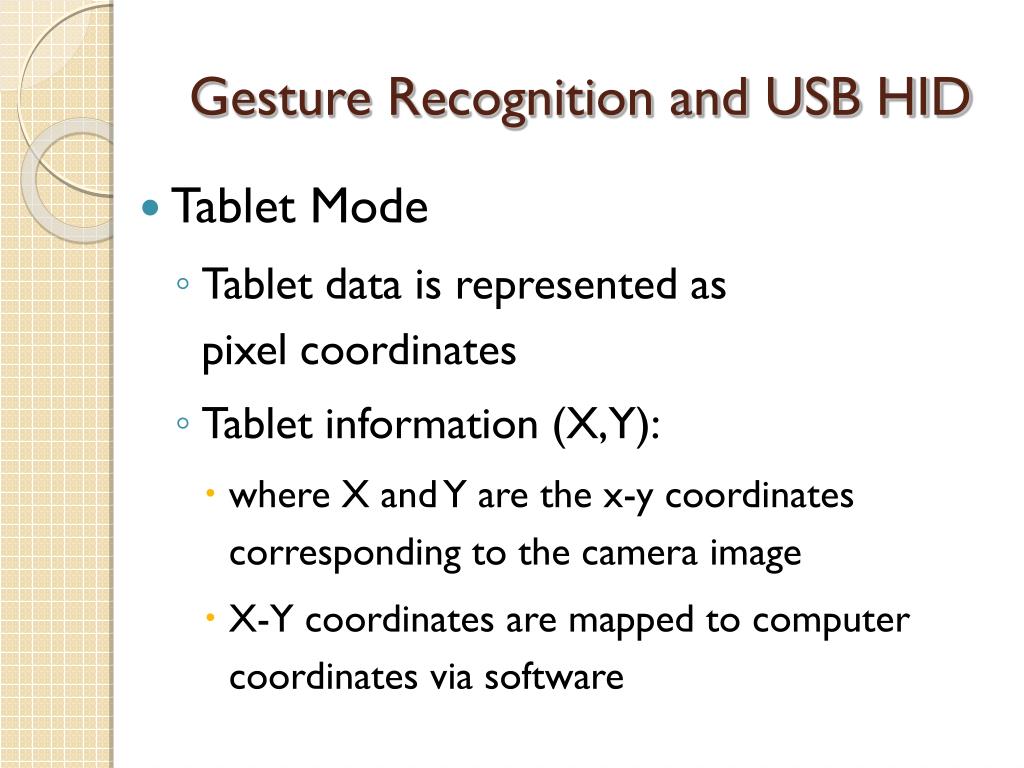 Gesture Recognition and USB HID

Tablet Mode

Tablet data is represented as pixel coordinates

Tablet information (X,Y):

where X and Y are the x-y coordinates corresponding to the camera image

X-Y coordinates are mapped to computer coordinates via software